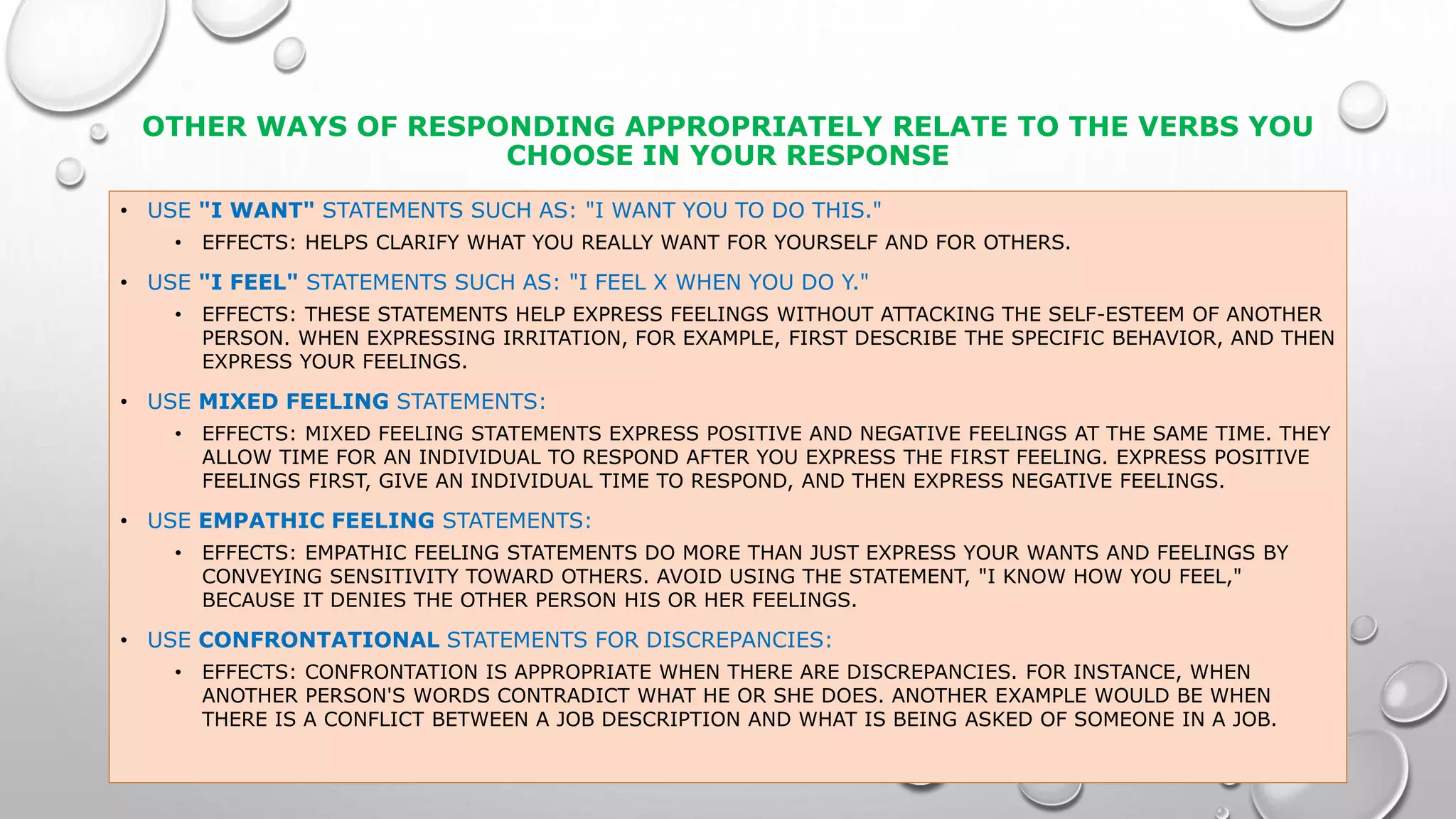 OTHER WAYS OF RESPONDING APPROPRIATELY RELATE TO THE VERBS YOU CHOOSE IN YOUR RESPONSE

• USE "I WANT" STATEMENTS SUCH AS: "I WANT YOU TO DO THIS."
  • EFFECTS: HELPS CLARIFY WHAT YOU REALLY WANT FOR YOURSELF AND FOR OTHERS.
• USE "I FEEL" STATEMENTS SUCH AS: "I FEEL X WHEN YOU DO Y."
  • EFFECTS: THESE STATEMENTS HELP EXPRESS FEELINGS WITHOUT ATTACKING THE SELF-ESTEEM OF ANOTHER PERSON. WHEN EXPRESSING IRRITATION, FOR EXAMPLE, FIRST DESCRIBE THE SPECIFIC BEHAVIOR, AND THEN EXPRESS YOUR FEELINGS.
• USE MIXED FEELING STATEMENTS:
  • EFFECTS: MIXED FEELING STATEMENTS EXPRESS POSITIVE AND NEGATIVE FEELINGS AT THE SAME TIME. THEY ALLOW TIME FOR AN INDIVIDUAL TO RESPOND AFTER YOU EXPRESS THE FIRST FEELING. EXPRESS POSITIVE FEELINGS FIRST, GIVE AN INDIVIDUAL TIME TO RESPOND, AND THEN EXPRESS NEGATIVE FEELINGS.
• USE EMPATHIC FEELING STATEMENTS:
  • EFFECTS: EMPATHIC FEELING STATEMENTS DO MORE THAN JUST EXPRESS YOUR WANTS AND FEELINGS BY CONVEYING SENSITIVITY TOWARD OTHERS. AVOID USING THE STATEMENT, "I KNOW HOW YOU FEEL," BECAUSE IT DENIES THE OTHER PERSON HIS OR HER FEELINGS.
• USE CONFRONTATIONAL STATEMENTS FOR DISCREPANCIES:
  • EFFECTS: CONFRONTATION IS APPROPRIATE WHEN THERE ARE DISCREPANCIES. FOR INSTANCE, WHEN ANOTHER PERSON'S WORDS CONTRADICT WHAT HE OR SHE DOES. ANOTHER EXAMPLE WOULD BE WHEN THERE IS A CONFLICT BETWEEN A JOB DESCRIPTION AND WHAT IS BEING ASKED OF SOMEONE IN A JOB.